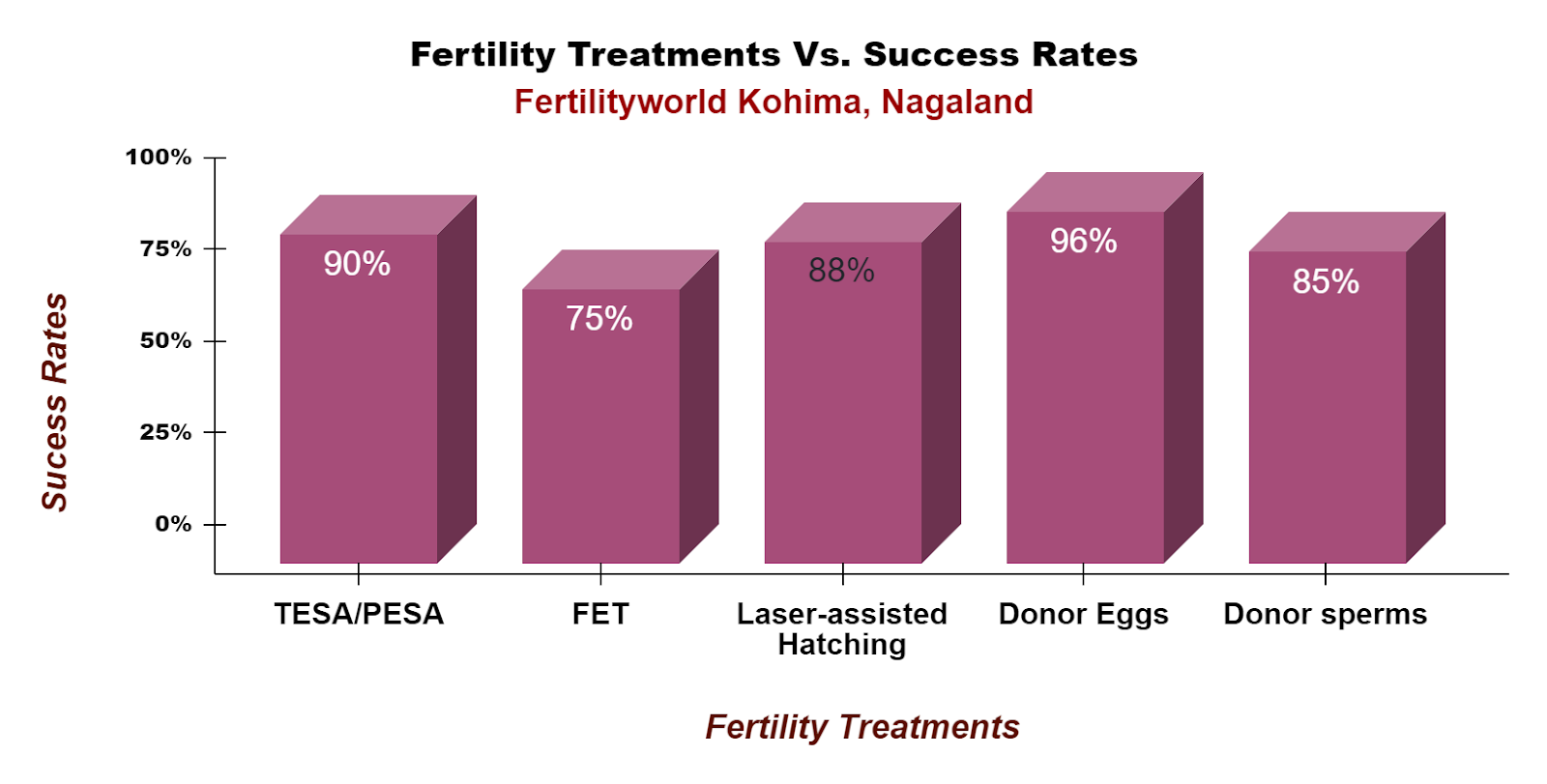 Fertility Treatments Vs. Success Rates
Fertilityworld Kohima, Nagaland

Sucess Rates

100%
75%
50%
25%
0%

90%
75%
88%
96%
85%

TESA/PESA
FET
Laser-assisted Hatching
Donor Eggs
Donor sperms

Fertility Treatments